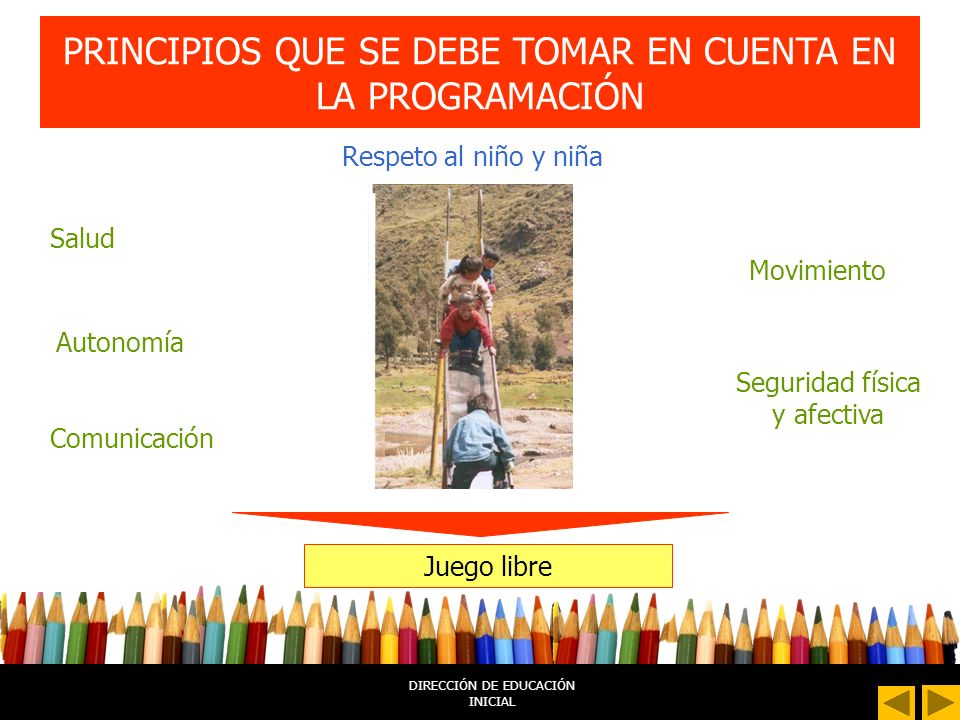 PRINCIPIOS QUE SE DEBE TOMAR EN CUENTA EN LA PROGRAMACIÓN

Respeto al niño y niña

Salud

Autonomía

Comunicación

Movimiento

Seguridad física y afectiva

Juego libre

DIRECCIÓN DE EDUCACIÓN INICIAL